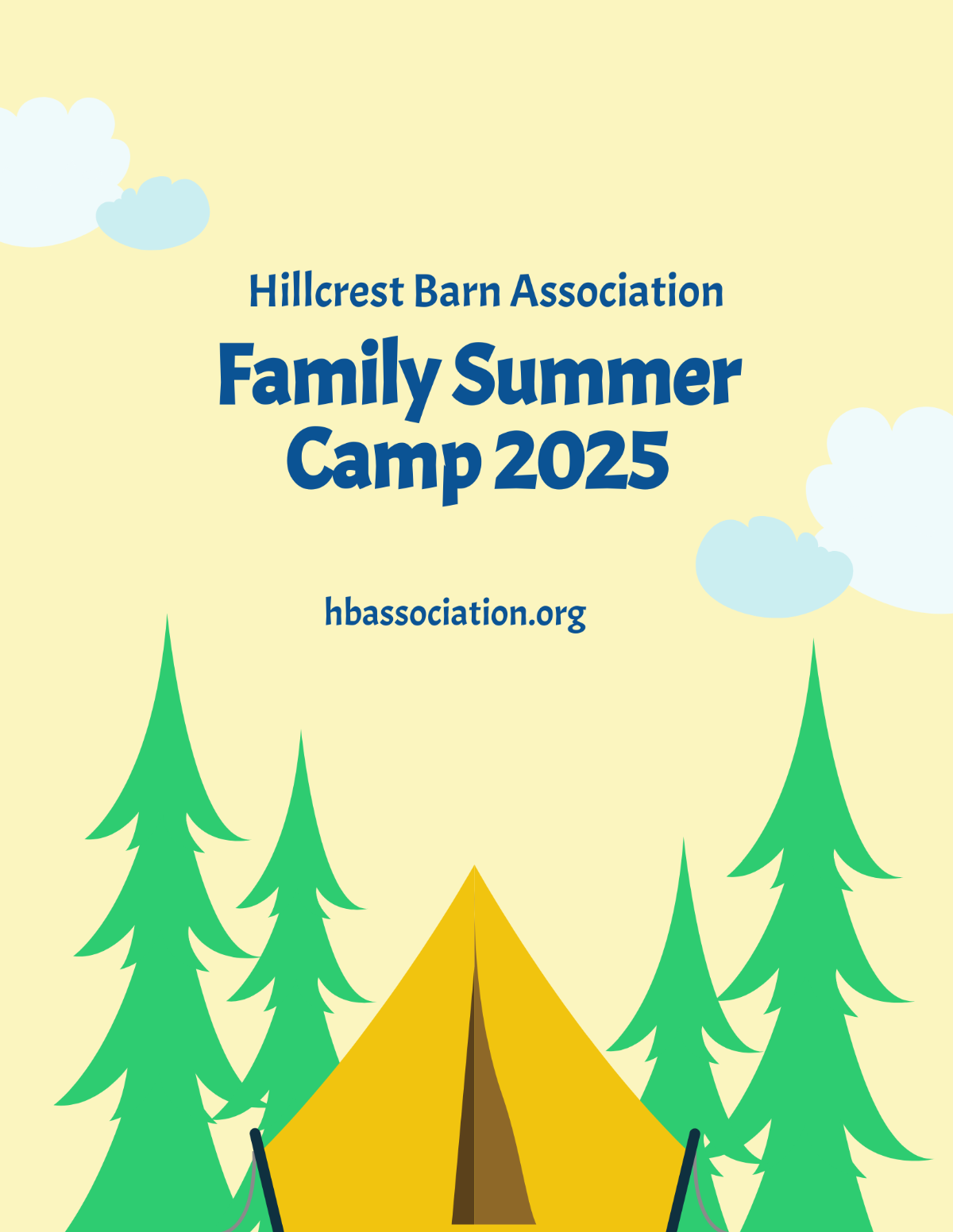 Hillcrest Barn Association

Family Summer Camp 2025

hbassociation.org